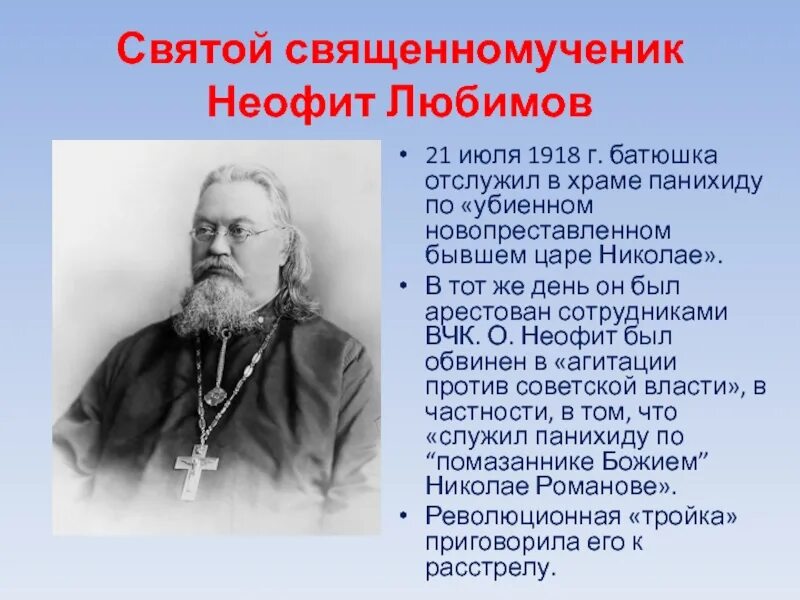 Святой священномученик Неофит Любимов

• 21 июля 1918 г. батюшка отслужил в храме панихиду по «убиенном новопреставленном бывшем царе Николае».

• В тот же день он был арестован сотрудниками ВЧК. О. Неофит был обвинен в «агитации против советской власти», в частности, в том, что «служил панихиду по “помазаннике Божием” Николае Романове».

• Революционная «тройка» приговорила его к расстрелу.